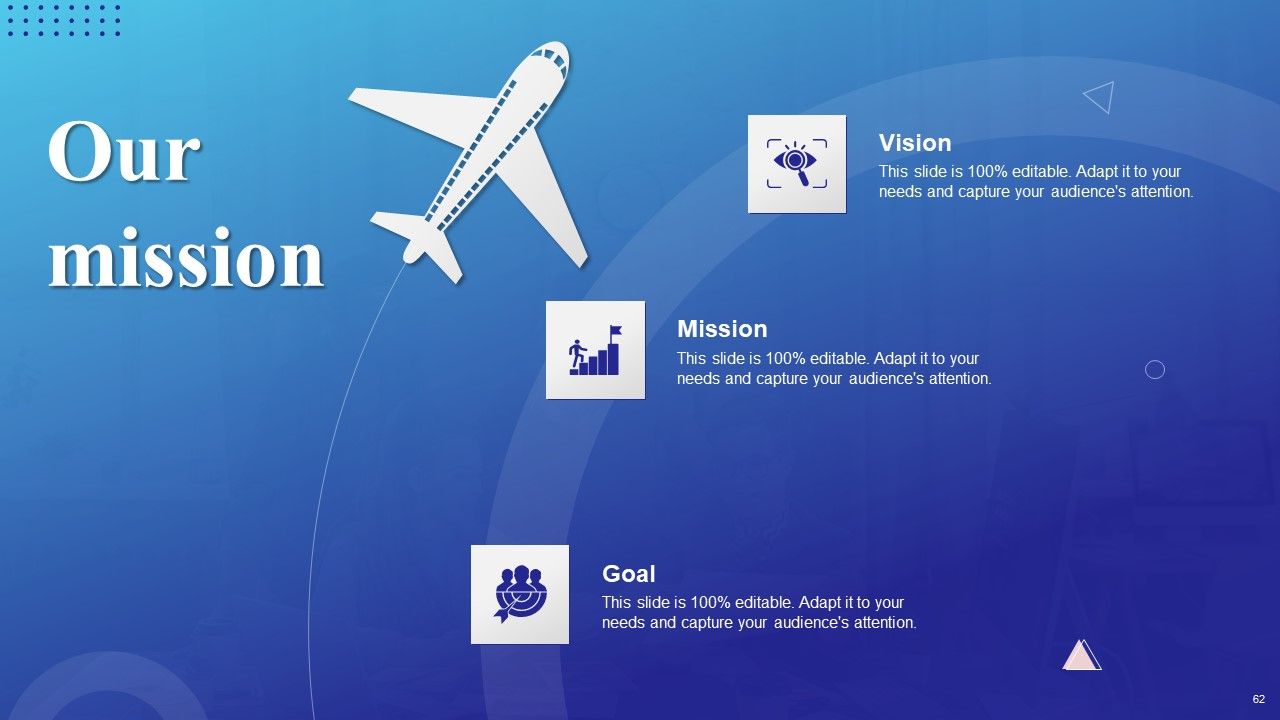 Our mission

Vision
This slide is 100% editable. Adapt it to your needs and capture your audience's attention.

Mission
This slide is 100% editable. Adapt it to your needs and capture your audience's attention.

Goal
This slide is 100% editable. Adapt it to your needs and capture your audience's attention.

62